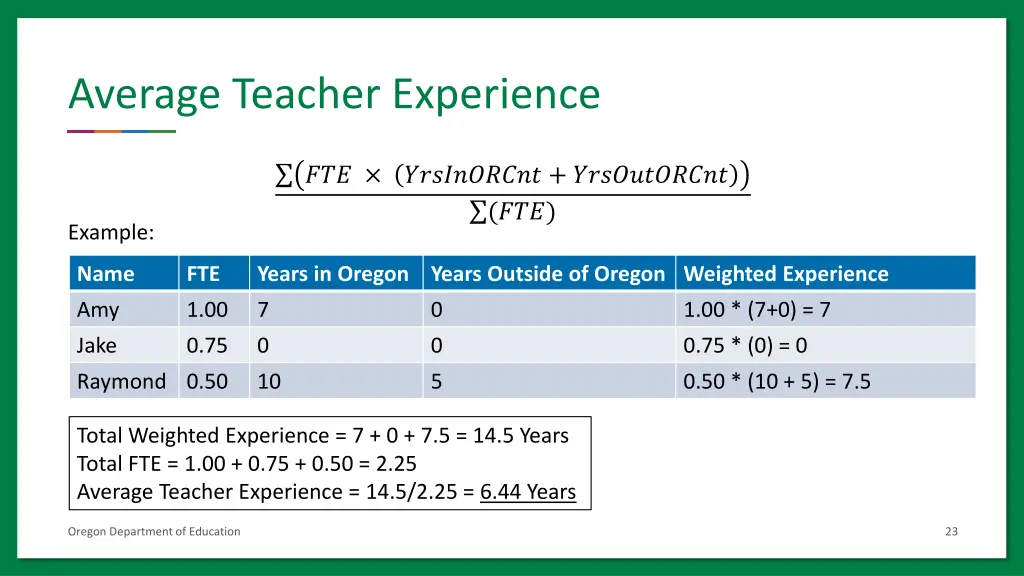 Average Teacher Experience

$\frac{\sum(FTE \times (YrsInORCnt + YrsOutORCnt))}{\sum(FTE)}$

Example:

| Name | FTE | Years in Oregon | Years Outside of Oregon | Weighted Experience |
|---|---|---|---|---|
| Amy | 1.00 | 7 | 0 | 1.00 * (7+0) = 7 |
| Jake | 0.75 | 0 | 0 | 0.75 * (0) = 0 |
| Raymond | 0.50 | 10 | 5 | 0.50 * (10 + 5) = 7.5 |

Total Weighted Experience = 7 + 0 + 7.5 = 14.5 Years
Total FTE = 1.00 + 0.75 + 0.50 = 2.25
Average Teacher Experience = 14.5/2.25 = 6.44 Years

Oregon Department of Education

23